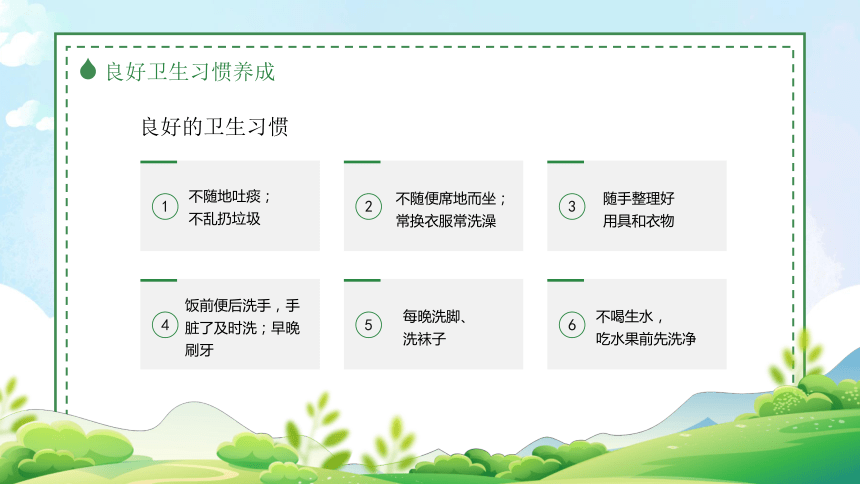 良好卫生习惯养成

良好的卫生习惯

1 不随地吐痰；不乱扔垃圾

2 不随便席地而坐；常换衣服常洗澡

3 随手整理好用具和衣物

4 饭前便后洗手，手脏了及时洗；早晚刷牙

5 每晚洗脚、洗袜子

6 不喝生水，吃水果前先洗净